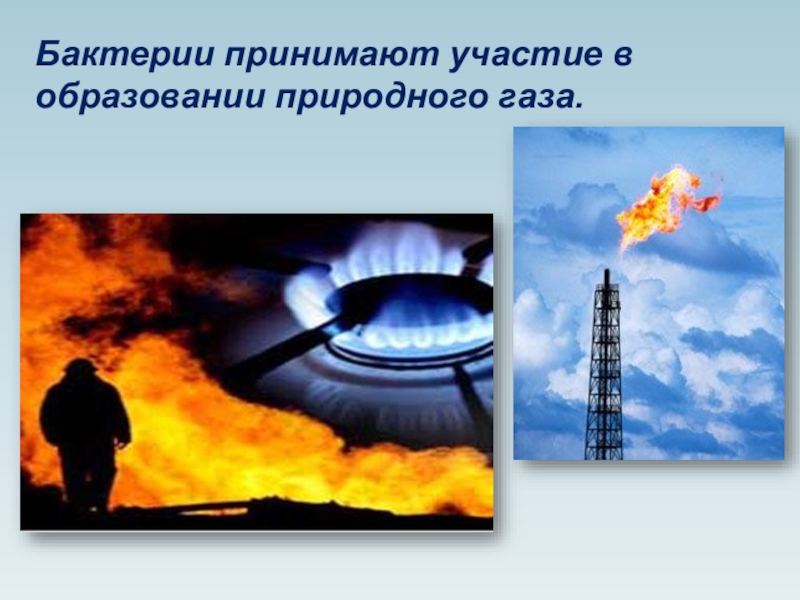 Бактерии принимают участие в образовании природного газа.